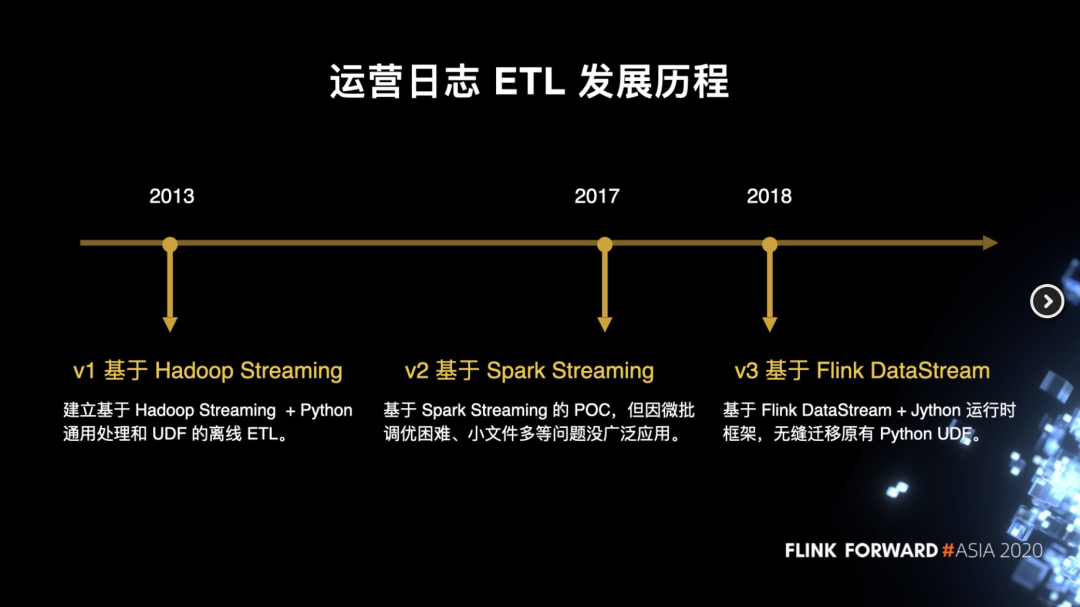 运营日志 ETL 发展历程

2013

2017

2018

v1 基于 Hadoop Streaming

建立基于 Hadoop Streaming + Python 通用处理和 UDF 的离线 ETL。

v2 基于 Spark Streaming

基于 Spark Streaming 的 POC，但因微批调优困难、小文件多等问题没广泛应用。

v3 基于 Flink DataStream

基于 Flink DataStream + Jython 运行时框架，无缝迁移原有 Python UDF。

FLINK FORWARD #ASIA 2020